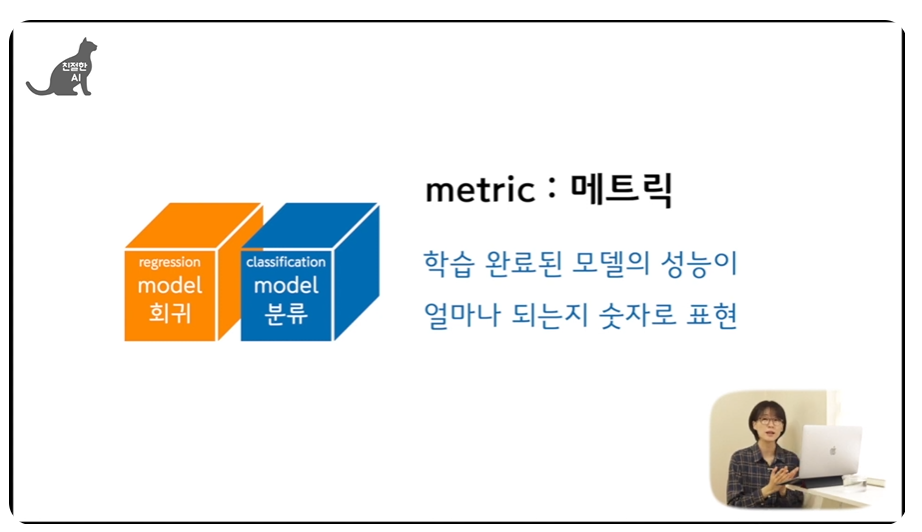 친절한 AI

regression
model
회귀

classification
model
분류

metric : 메트릭

학습 완료된 모델의 성능이
얼마나 되는지 숫자로 표현